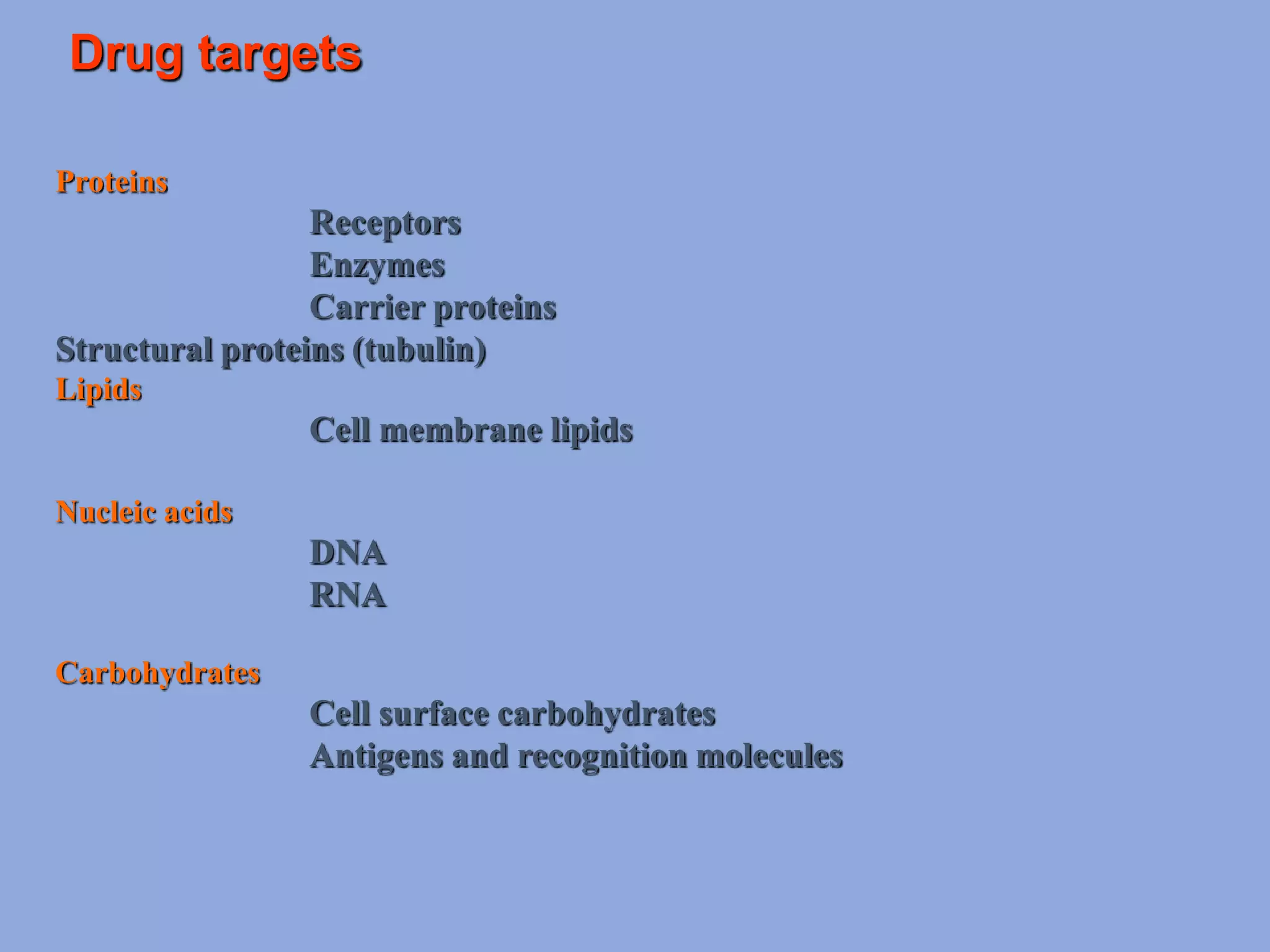 Drug targets

Proteins

Receptors

Enzymes

Carrier proteins

Structural proteins (tubulin)

Lipids

Cell membrane lipids

Nucleic acids

DNA

RNA

Carbohydrates

Cell surface carbohydrates

Antigens and recognition molecules